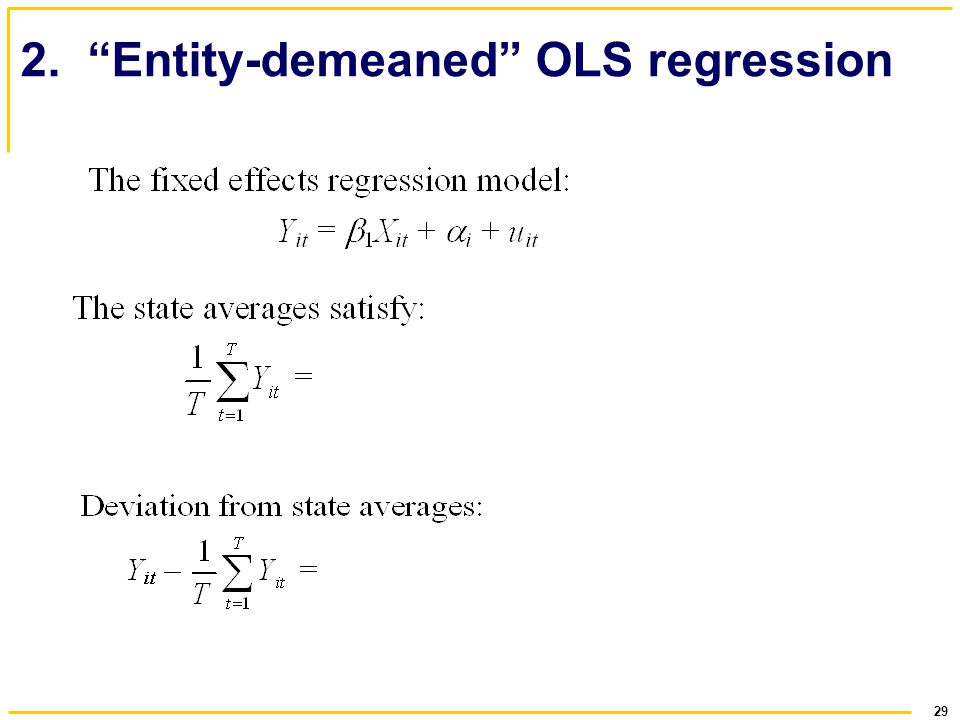 2. “Entity-demeaned” OLS regression

The fixed effects regression model:

$Y_{it} = \beta_1 X_{it} + \alpha_i + u_{it}$

The state averages satisfy:

$\frac{1}{T}\sum_{t=1}^{T} Y_{it} =$

Deviation from state averages:

$Y_{it} - \frac{1}{T}\sum_{t=1}^{T} Y_{it} =$

29